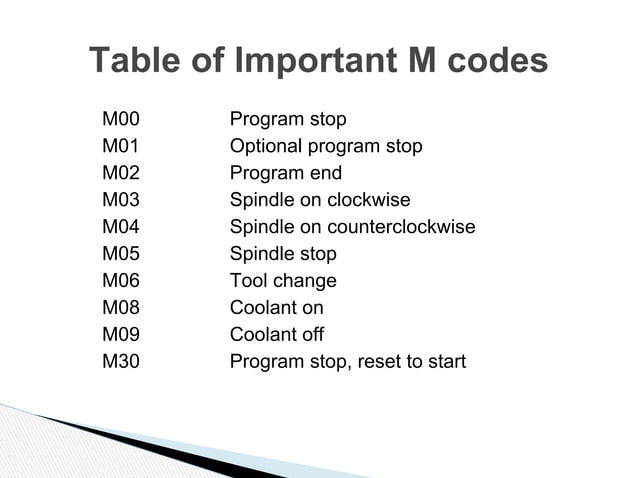 Table of Important M codes

| | |
|---|---|
| M00 | Program stop |
| M01 | Optional program stop |
| M02 | Program end |
| M03 | Spindle on clockwise |
| M04 | Spindle on counterclockwise |
| M05 | Spindle stop |
| M06 | Tool change |
| M08 | Coolant on |
| M09 | Coolant off |
| M30 | Program stop, reset to start |